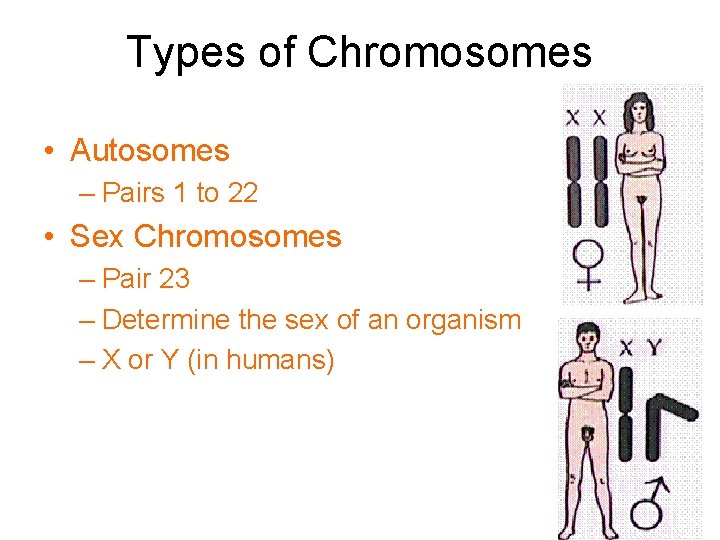 Types of Chromosomes

• Autosomes
– Pairs 1 to 22
• Sex Chromosomes
– Pair 23
– Determine the sex of an organism
– X or Y (in humans)

X X

♀

X Y

♂